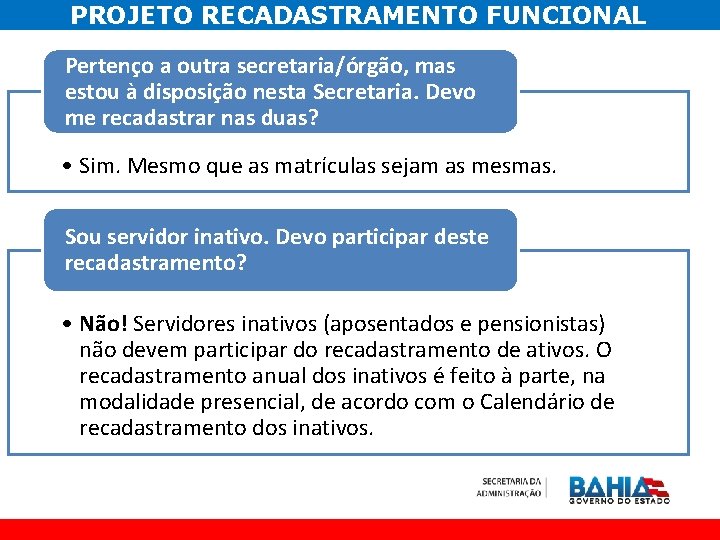 PROJETO RECADASTRAMENTO FUNCIONAL

Pertenço a outra secretaria/órgão, mas estou à disposição nesta Secretaria. Devo me recadastrar nas duas?

• Sim. Mesmo que as matrículas sejam as mesmas.

Sou servidor inativo. Devo participar deste recadastramento?

• Não! Servidores inativos (aposentados e pensionistas) não devem participar do recadastramento de ativos. O recadastramento anual dos inativos é feito à parte, na modalidade presencial, de acordo com o Calendário de recadastramento dos inativos.

SECRETARIA DA ADMINISTRAÇÃO

BAHIA
GOVERNO DO ESTADO